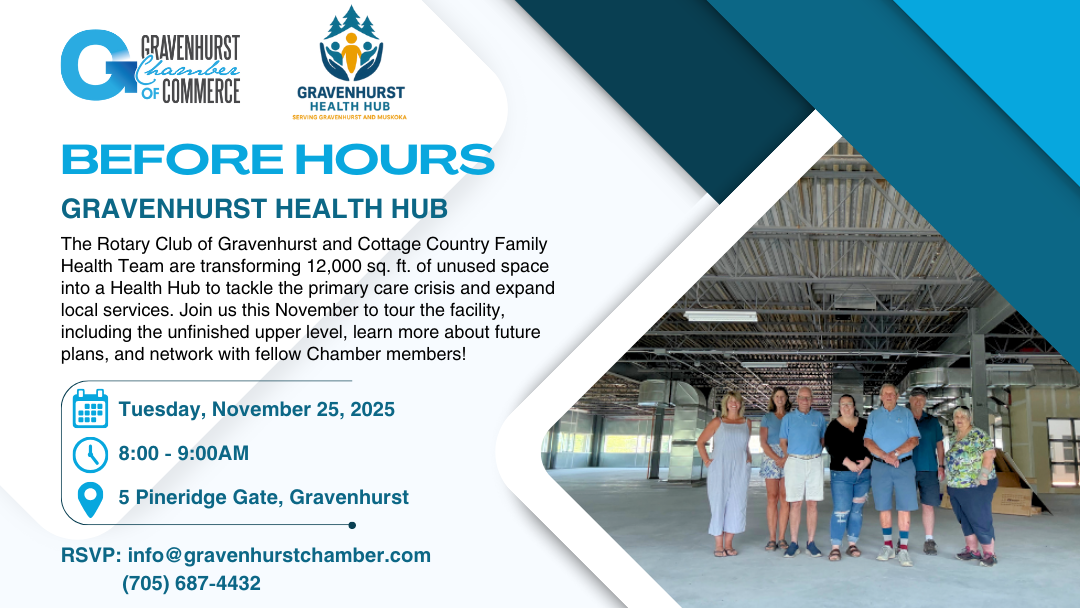 G GRAVENHURST Chamber OF COMMERCE

GRAVENHURST HEALTH HUB
SERVING GRAVENHURST AND MUSKOKA

BEFORE HOURS

GRAVENHURST HEALTH HUB

The Rotary Club of Gravenhurst and Cottage Country Family Health Team are transforming 12,000 sq. ft. of unused space into a Health Hub to tackle the primary care crisis and expand local services. Join us this November to tour the facility, including the unfinished upper level, learn more about future plans, and network with fellow Chamber members!

Tuesday, November 25, 2025

8:00 - 9:00AM

5 Pineridge Gate, Gravenhurst

RSVP: info@gravenhurstchamber.com
(705) 687-4432